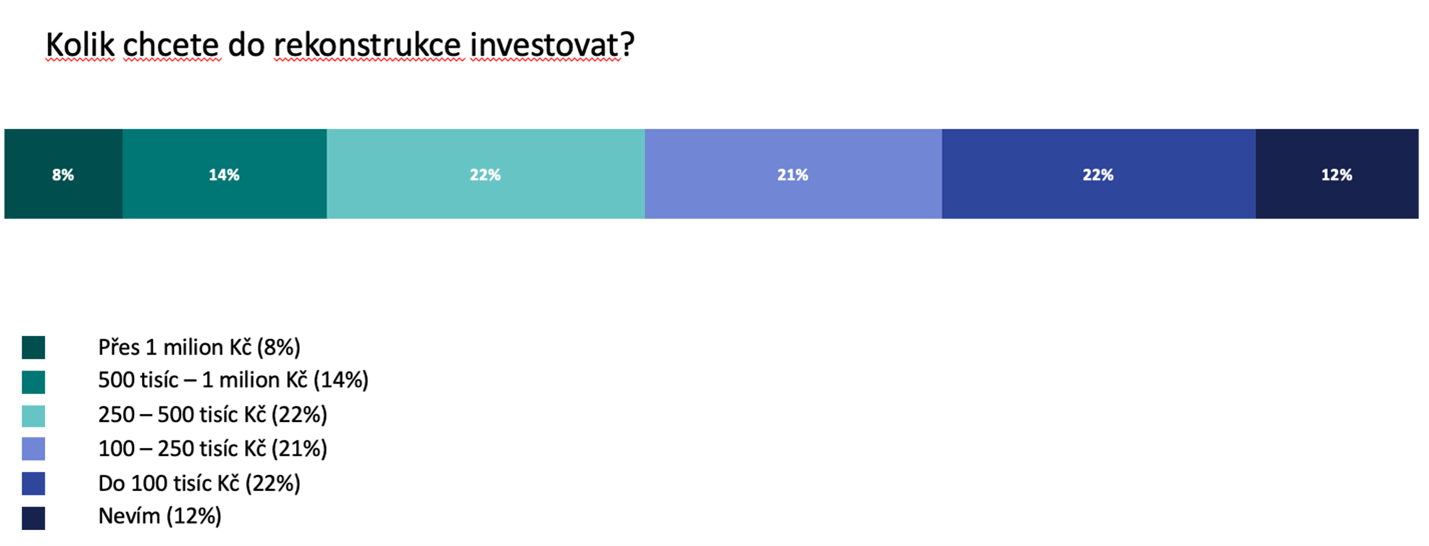 Kolik chcete do rekonstrukce investovat?

8% 14% 22% 21% 22% 12%

Přes 1 milion Kč (8%)
500 tisíc – 1 milion Kč (14%)
250 – 500 tisíc Kč (22%)
100 – 250 tisíc Kč (21%)
Do 100 tisíc Kč (22%)
Nevím (12%)